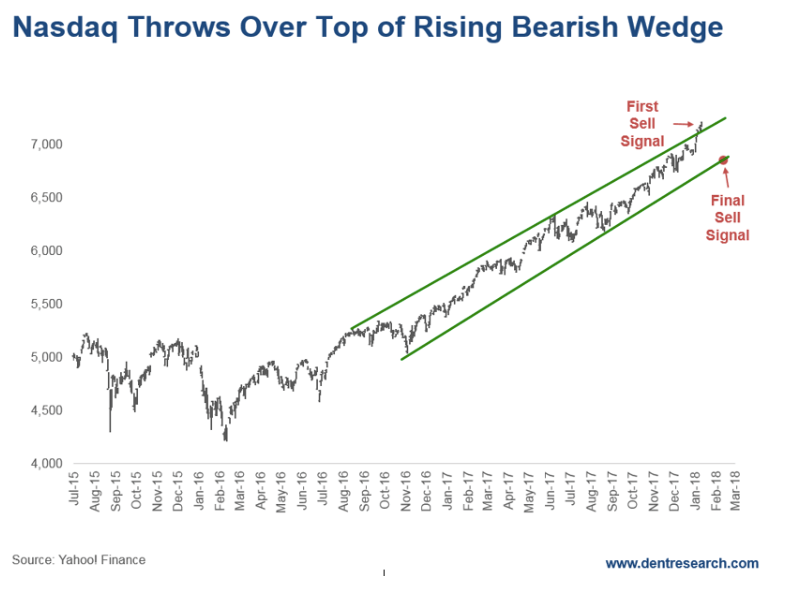 Nasdaq Throws Over Top of Rising Bearish Wedge

First Sell Signal

Final Sell Signal

7,000
6,500
6,000
5,500
5,000
4,500
4,000

Jul-15
Aug-15
Sep-15
Oct-15
Nov-15
Dec-15
Jan-16
Feb-16
Mar-16
Apr-16
May-16
Jun-16
Jul-16
Aug-16
Sep-16
Oct-16
Nov-16
Dec-16
Jan-17
Feb-17
Mar-17
Apr-17
May-17
Jun-17
Jul-17
Aug-17
Sep-17
Oct-17
Nov-17
Dec-17
Jan-18
Feb-18
Mar-18

Source: Yahoo! Finance

www.dentresearch.com